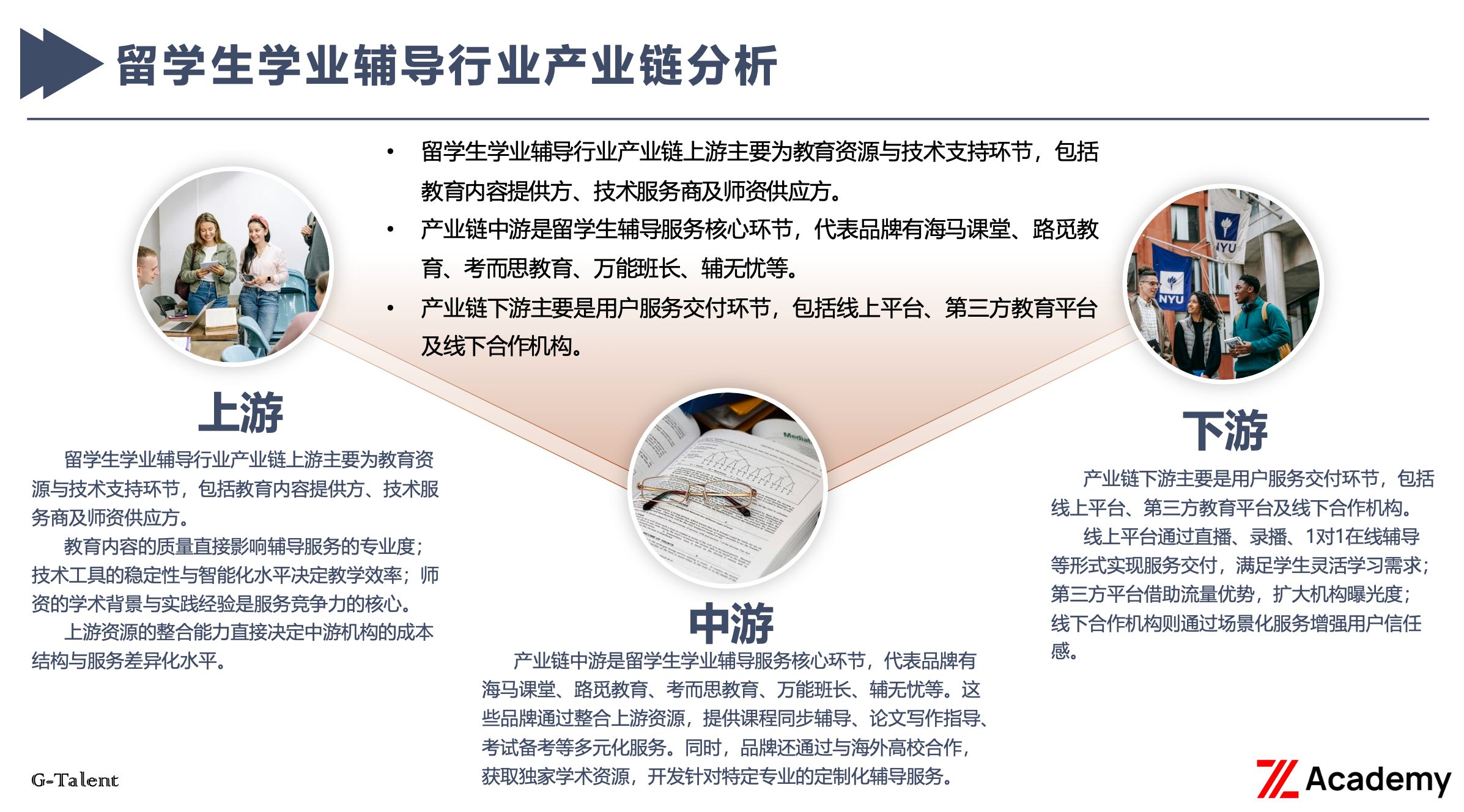 留学生学业辅导行业产业链分析

• 留学生学业辅导行业产业链上游主要为教育资源与技术支持环节，包括教育内容提供方、技术服务商及师资供应方。
• 产业链中游是留学生辅导服务核心环节，代表品牌有海马课堂、路觅教育、考而思教育、万能班长、辅无忧等。
• 产业链下游主要是用户服务交付环节，包括线上平台、第三方教育平台及线下合作机构。

NYU

NYU

上游

留学生学业辅导行业产业链上游主要为教育资源与技术支持环节，包括教育内容提供方、技术服务商及师资供应方。

教育内容的质量直接影响辅导服务的专业度；技术工具的稳定性与智能化水平决定教学效率；师资的学术背景与实践经验是服务竞争力的核心。

上游资源的整合能力直接决定中游机构的成本结构与服务差异化水平。

中游

产业链中游是留学生学业辅导服务核心环节，代表品牌有海马课堂、路觅教育、考而思教育、万能班长、辅无忧等。这些品牌通过整合上游资源，提供课程同步辅导、论文写作指导、考试备考等多元化服务。同时，品牌还通过与海外高校合作，获取独家学术资源，开发针对特定专业的定制化辅导服务。

下游

产业链下游主要是用户服务交付环节，包括线上平台、第三方教育平台及线下合作机构。

线上平台通过直播、录播、1对1在线辅导等形式实现服务交付，满足学生灵活学习需求；第三方平台借助流量优势，扩大机构曝光度；线下合作机构则通过场景化服务增强用户信任感。

G-Talent

Academy